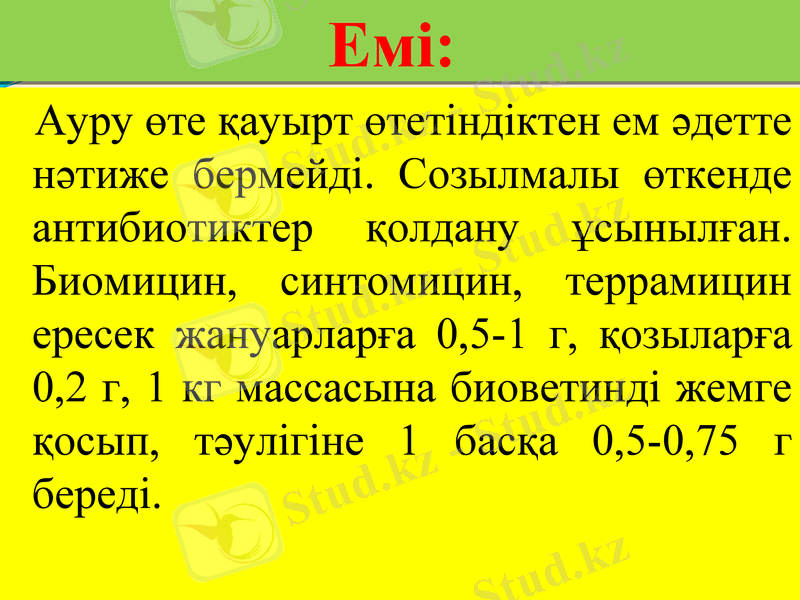 Емі:

Ауру өте қауырт өтетіндіктен ем әдетте нәтиже бермейді. Созылмалы өткенде антибиотиктер қолдану ұсынылған. Биомицин, синтомицин, террамицин ересек жануарларға 0,5-1 г, қозыларға 0,2 г, 1 кг массасына биоветинді жемге қосып, тәулігіне 1 басқа 0,5-0,75 г береді.

Stud.kz